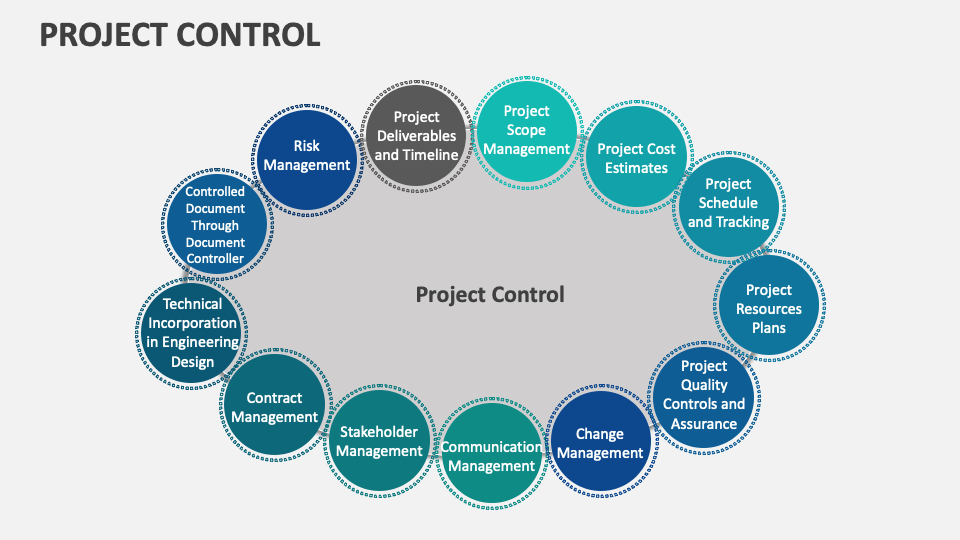 PROJECT CONTROL

Project Control

Project Deliverables and Timeline

Project Scope Management

Project Cost Estimates

Project Schedule and Tracking

Project Resources Plans

Project Quality Controls and Assurance

Change Management

Communication Management

Stakeholder Management

Contract Management

Technical Incorporation in Engineering Design

Controlled Document Through Document Controller

Risk Management